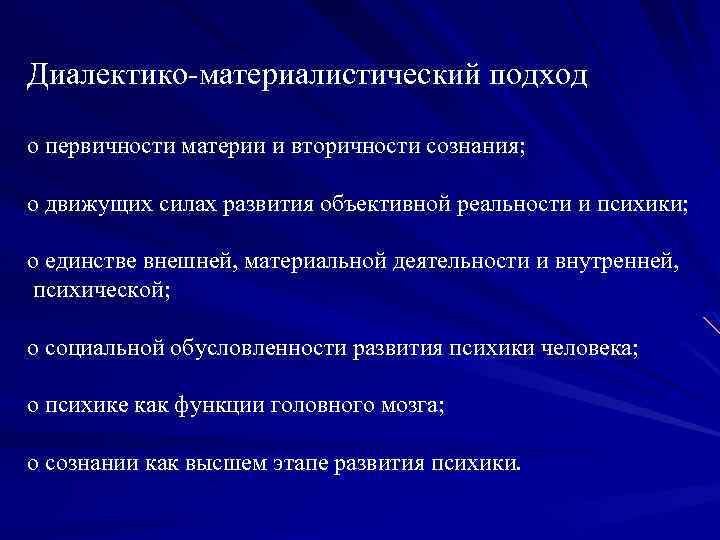 Диалектико-материалистический подход

о первичности материи и вторичности сознания;

о движущих силах развития объективной реальности и психики;

о единстве внешней, материальной деятельности и внутренней, психической;

о социальной обусловленности развития психики человека;

о психике как функции головного мозга;

о сознании как высшем этапе развития психики.